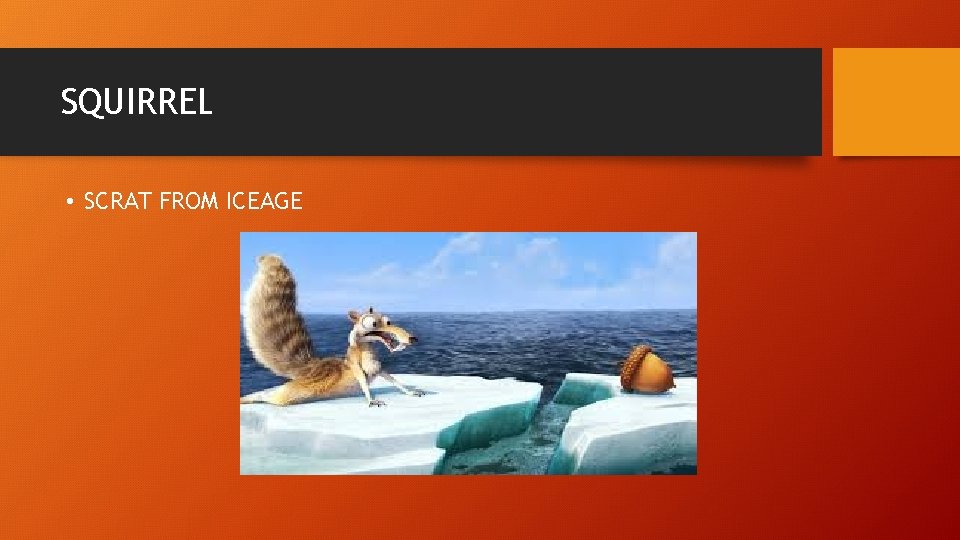 SQUIRREL

• SCRAT FROM ICEAGE